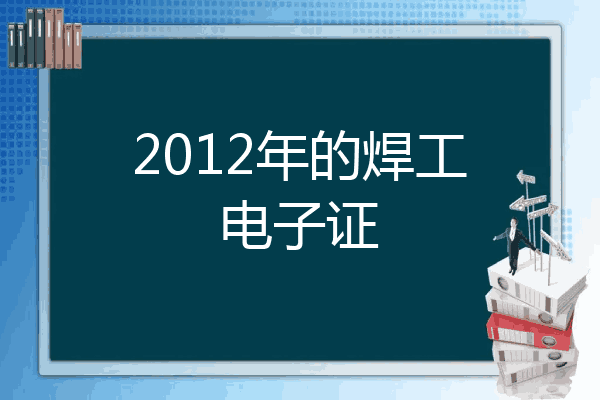 2012年的焊工电子证